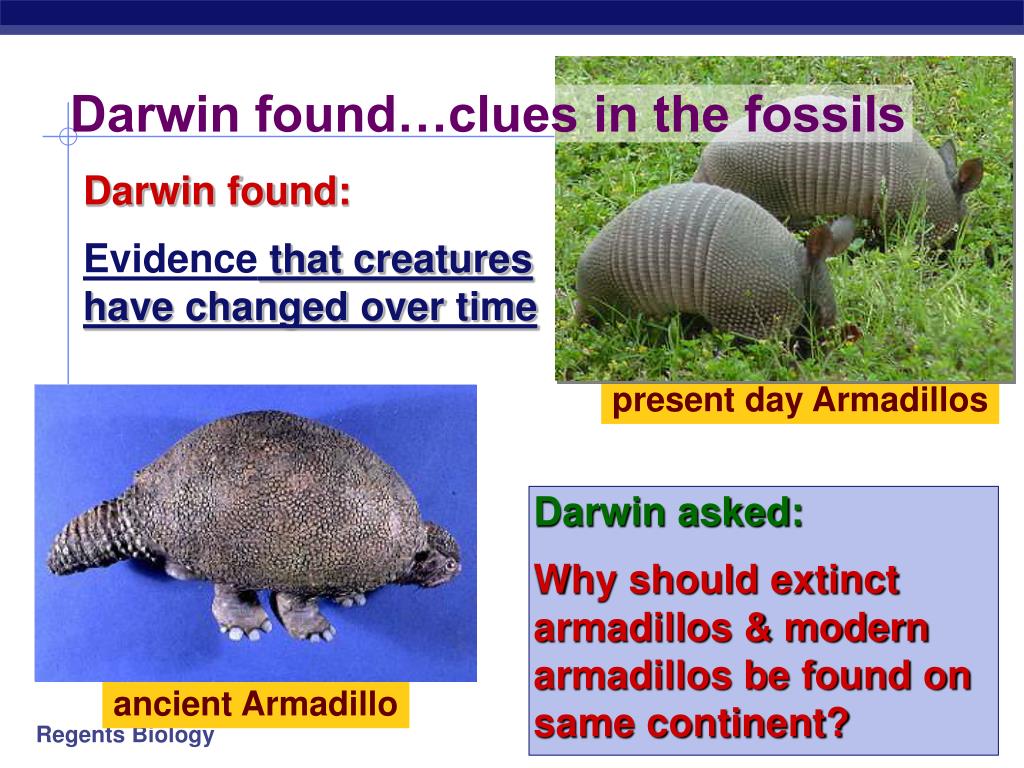 Darwin found…clues in the fossils

Darwin found:

Evidence that creatures have changed over time

present day Armadillos

ancient Armadillo

Darwin asked:

Why should extinct armadillos & modern armadillos be found on same continent?

Regents Biology